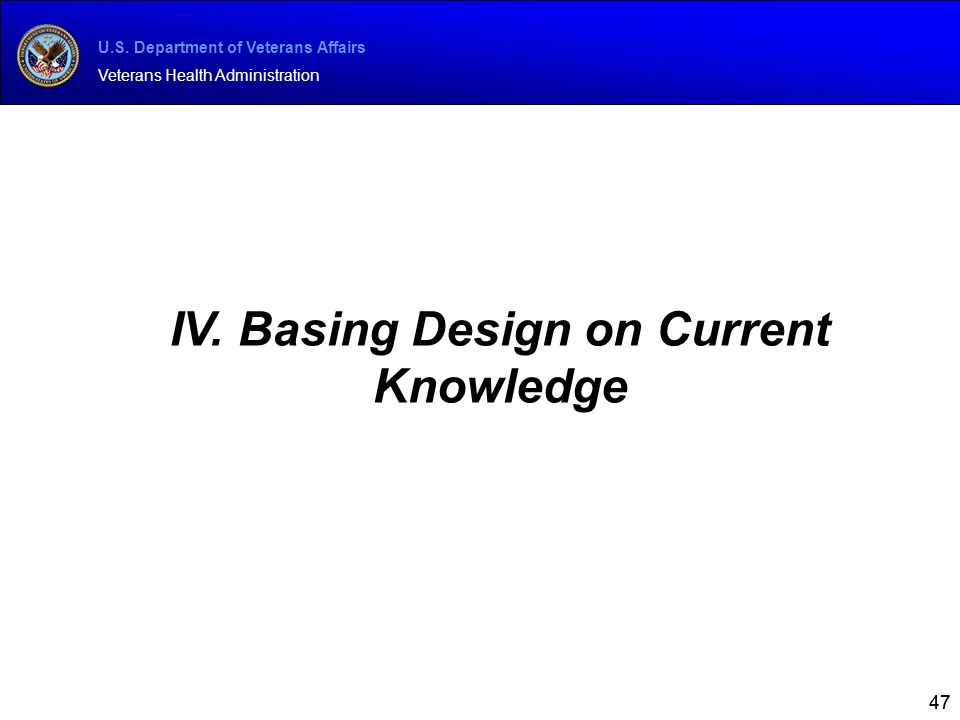 U.S. Department of Veterans Affairs
Veterans Health Administration

IV. Basing Design on Current Knowledge

47